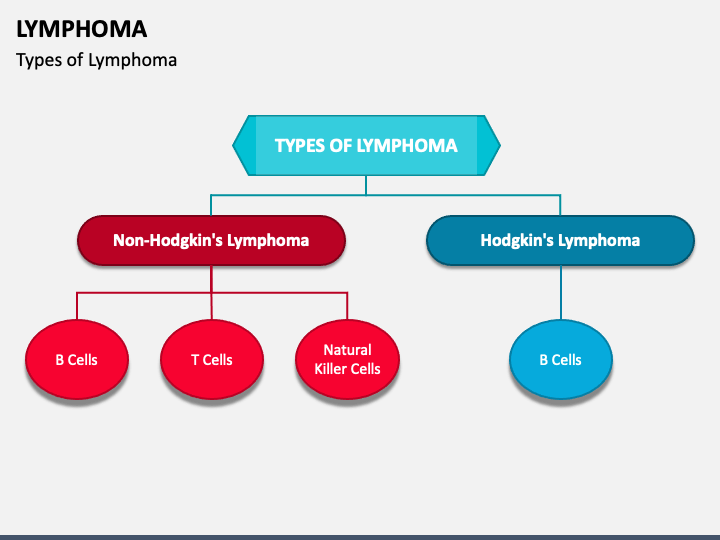 LYMPHOMA

Types of Lymphoma

TYPES OF LYMPHOMA

Non-Hodgkin's Lymphoma

Hodgkin's Lymphoma

B Cells

T Cells

Natural Killer Cells

B Cells